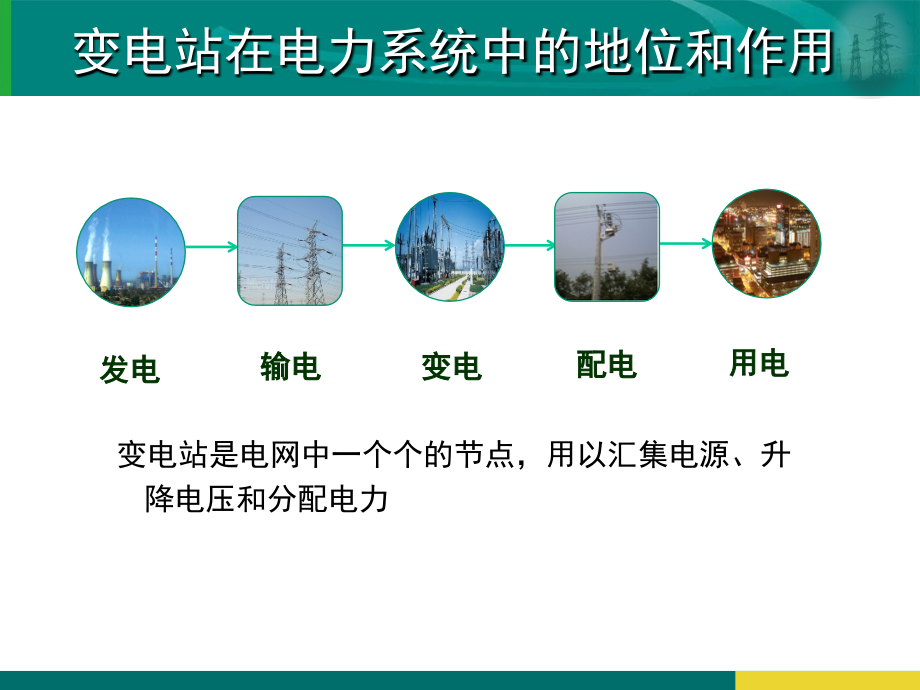 变电站在电力系统中的地位和作用

发电

输电

变电

配电

用电

变电站是电网中一个个的节点，用以汇集电源、升降电压和分配电力